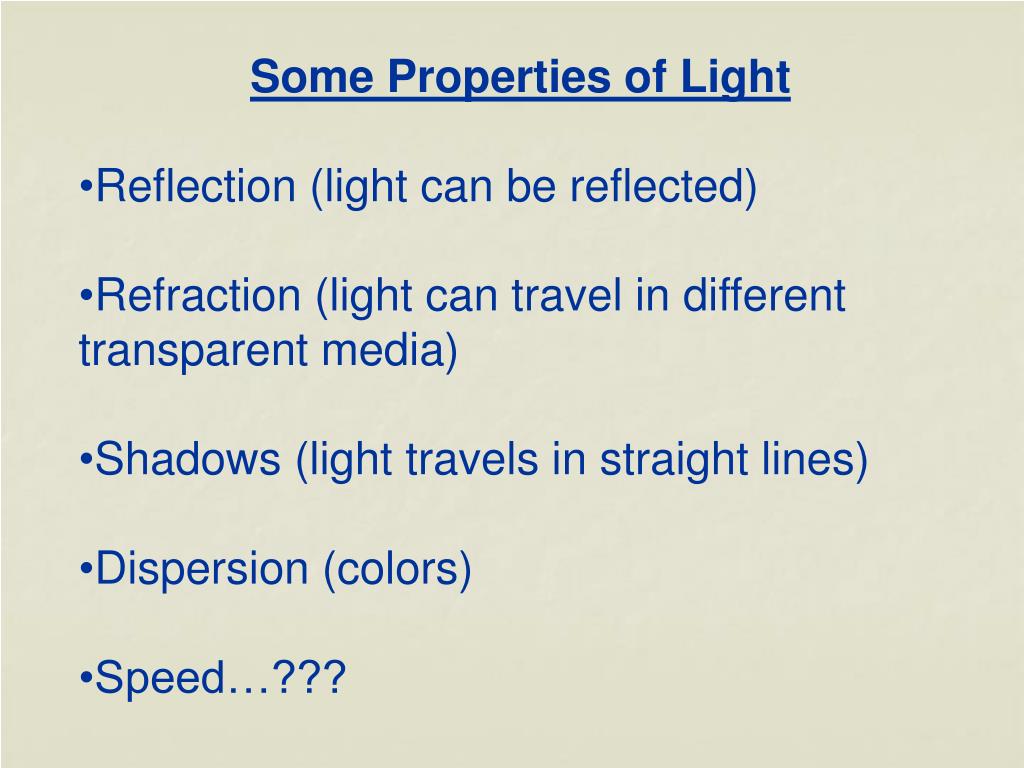 Some Properties of Light

•Reflection (light can be reflected)

•Refraction (light can travel in different transparent media)

•Shadows (light travels in straight lines)

•Dispersion (colors)

•Speed…???